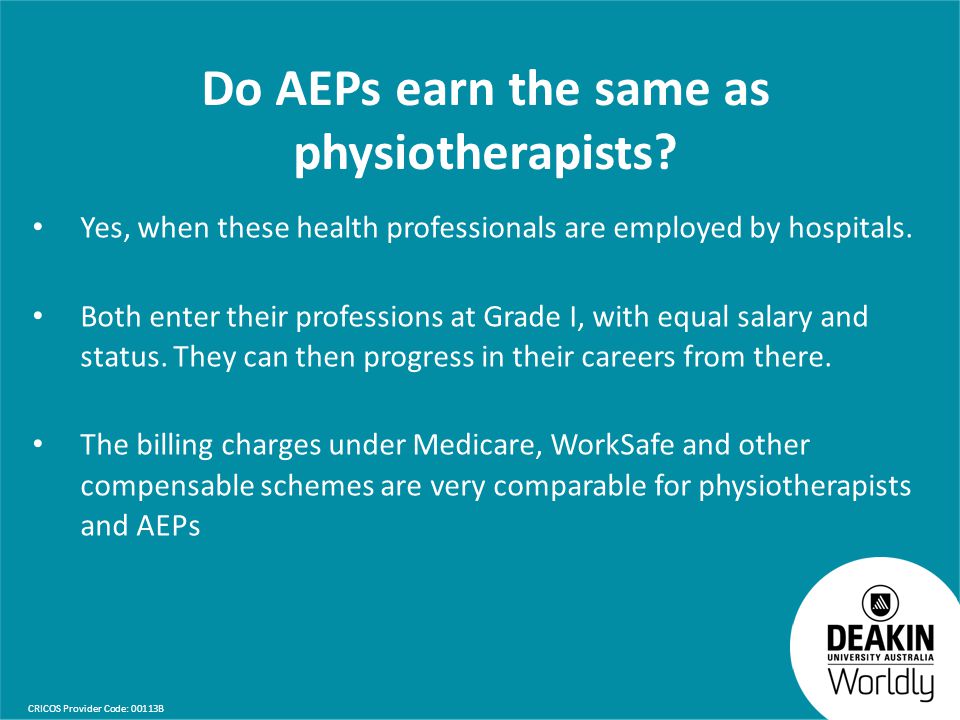 Do AEPs earn the same as physiotherapists?

• Yes, when these health professionals are employed by hospitals.

• Both enter their professions at Grade I, with equal salary and status. They can then progress in their careers from there.

• The billing charges under Medicare, WorkSafe and other compensable schemes are very comparable for physiotherapists and AEPs

CRICOS Provider Code: 00113B

DEAKIN
UNIVERSITY AUSTRALIA
Worldly